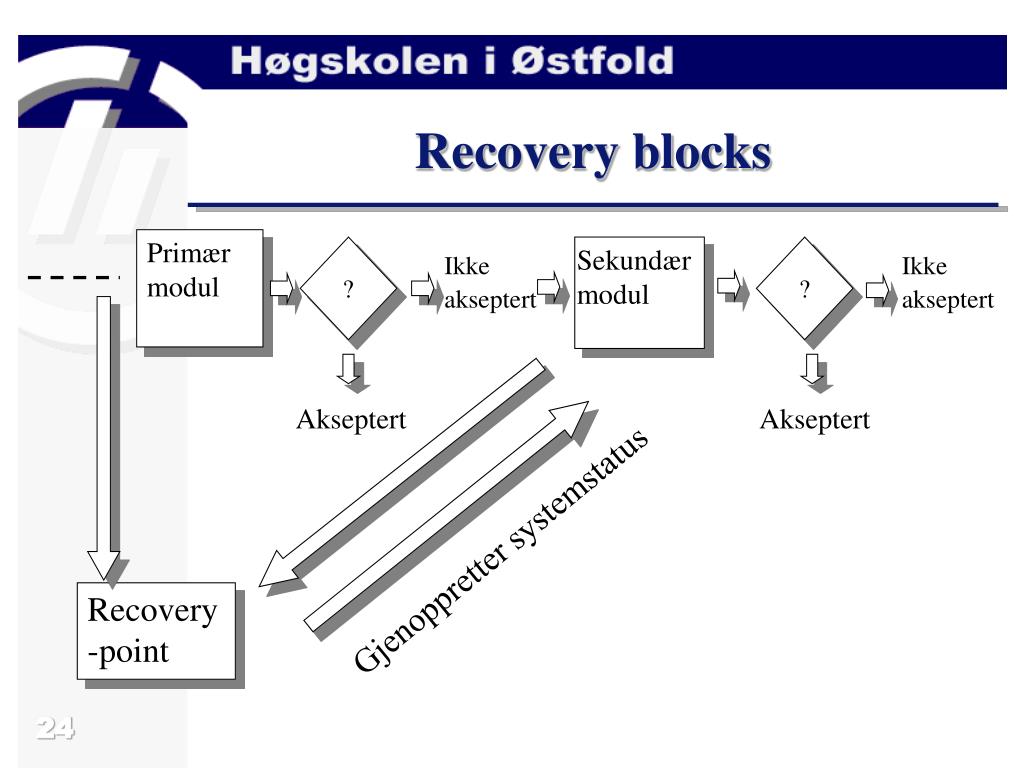 Høgskolen i Østfold

Recovery blocks

Primær modul

?

Ikke akseptert

Sekundær modul

?

Ikke akseptert

Akseptert

Akseptert

Gjenoppretter systemstatus

Recovery -point

24